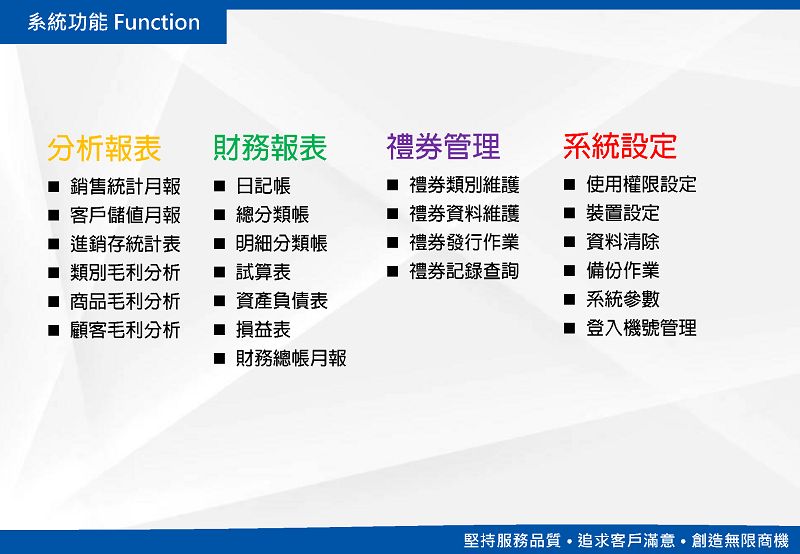 系統功能 Function

分析報表
■ 銷售統計月報
■ 客戶儲值月報
■ 進銷存統計表
■ 類別毛利分析
■ 商品毛利分析
■ 顧客毛利分析

財務報表
■ 日記帳
■ 總分類帳
■ 明細分類帳
■ 試算表
■ 資產負債表
■ 損益表
■ 財務總帳月報

禮券管理
■ 禮券類別維護
■ 禮券資料維護
■ 禮券發行作業
■ 禮券記錄查詢

系統設定
■ 使用權限設定
■ 裝置設定
■ 資料清除
■ 備份作業
■ 系統參數
■ 登入機號管理

堅持服務品質 • 追求客戶滿意 • 創造無限商機